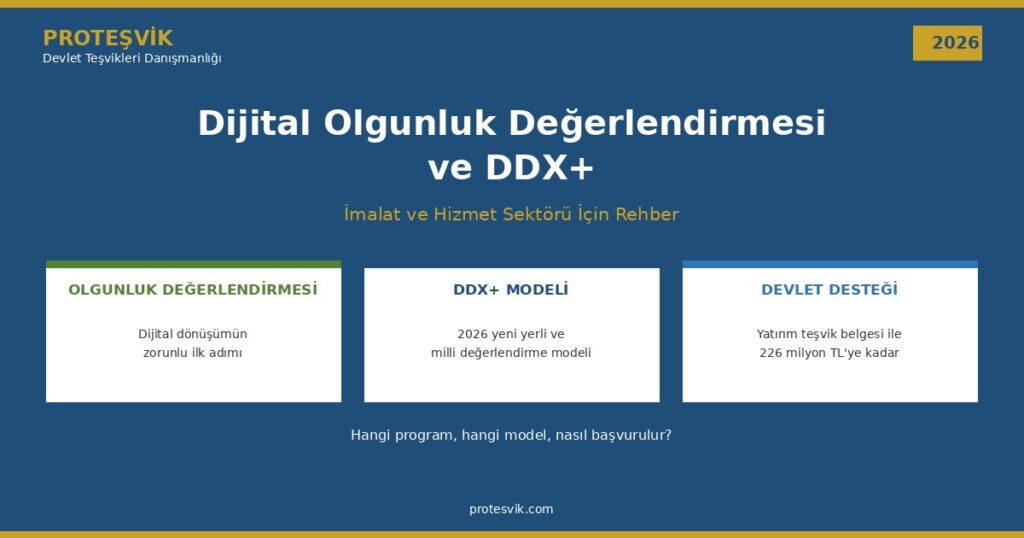 PROTEŞVİK
Devlet Teşvikleri Danışmanlığı

2026

Dijital Olgunluk Değerlendirmesi
ve DDX+

İmalat ve Hizmet Sektörü İçin Rehber

OLGUNLUK DEĞERLENDİRMESİ

Dijital dönüşümün zorunlu ilk adımı

DDX+ MODELİ

2026 yeni yerli ve milli değerlendirme modeli

DEVLET DESTEĞİ

Yatırım teşvik belgesi ile 226 milyon TL'ye kadar

Hangi program, hangi model, nasıl başvurulur?

protesvik.com